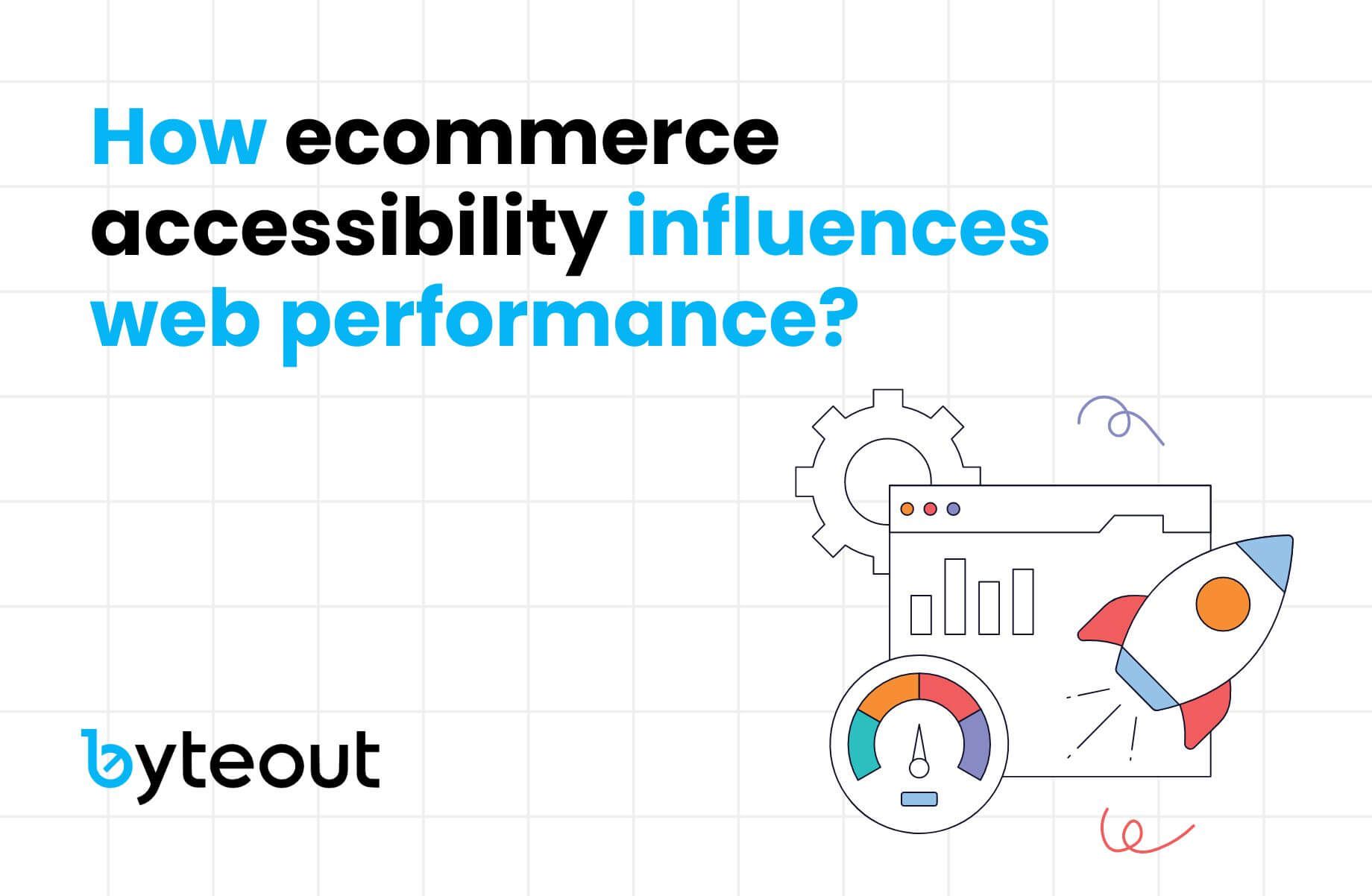 How ecommerce accessibility influences web performance?

byteout